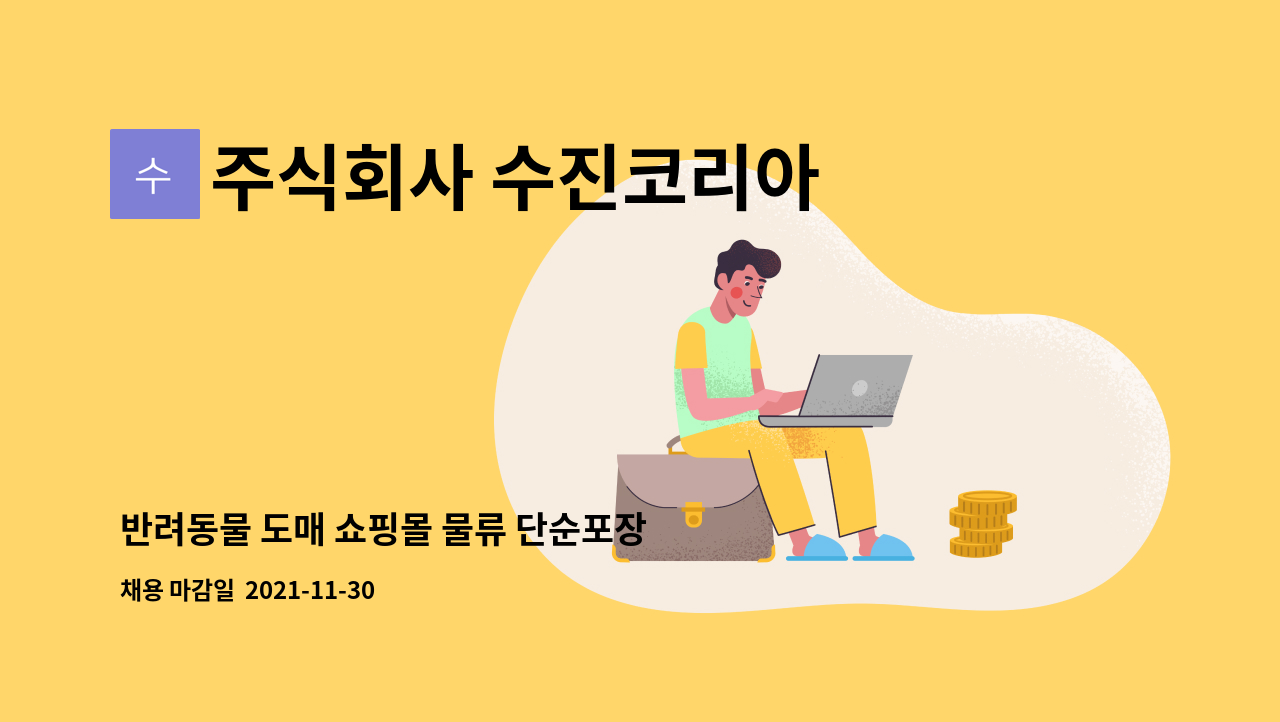 수 주식회사 수진코리아

반려동물 도매 쇼핑몰 물류 단순포장

채용 마감일 2021-11-30